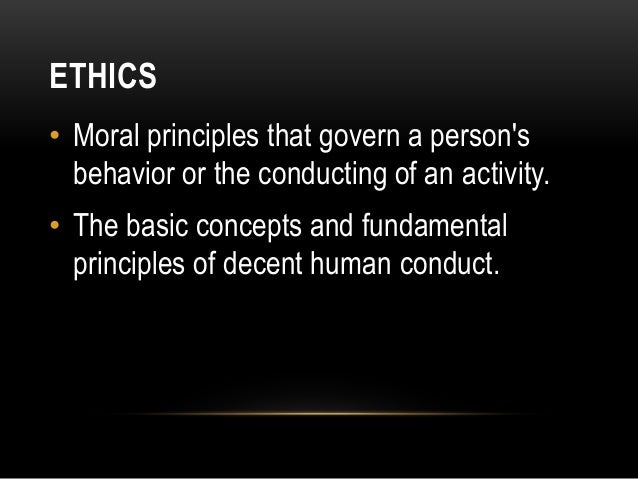 ETHICS

• Moral principles that govern a person's behavior or the conducting of an activity.

• The basic concepts and fundamental principles of decent human conduct.